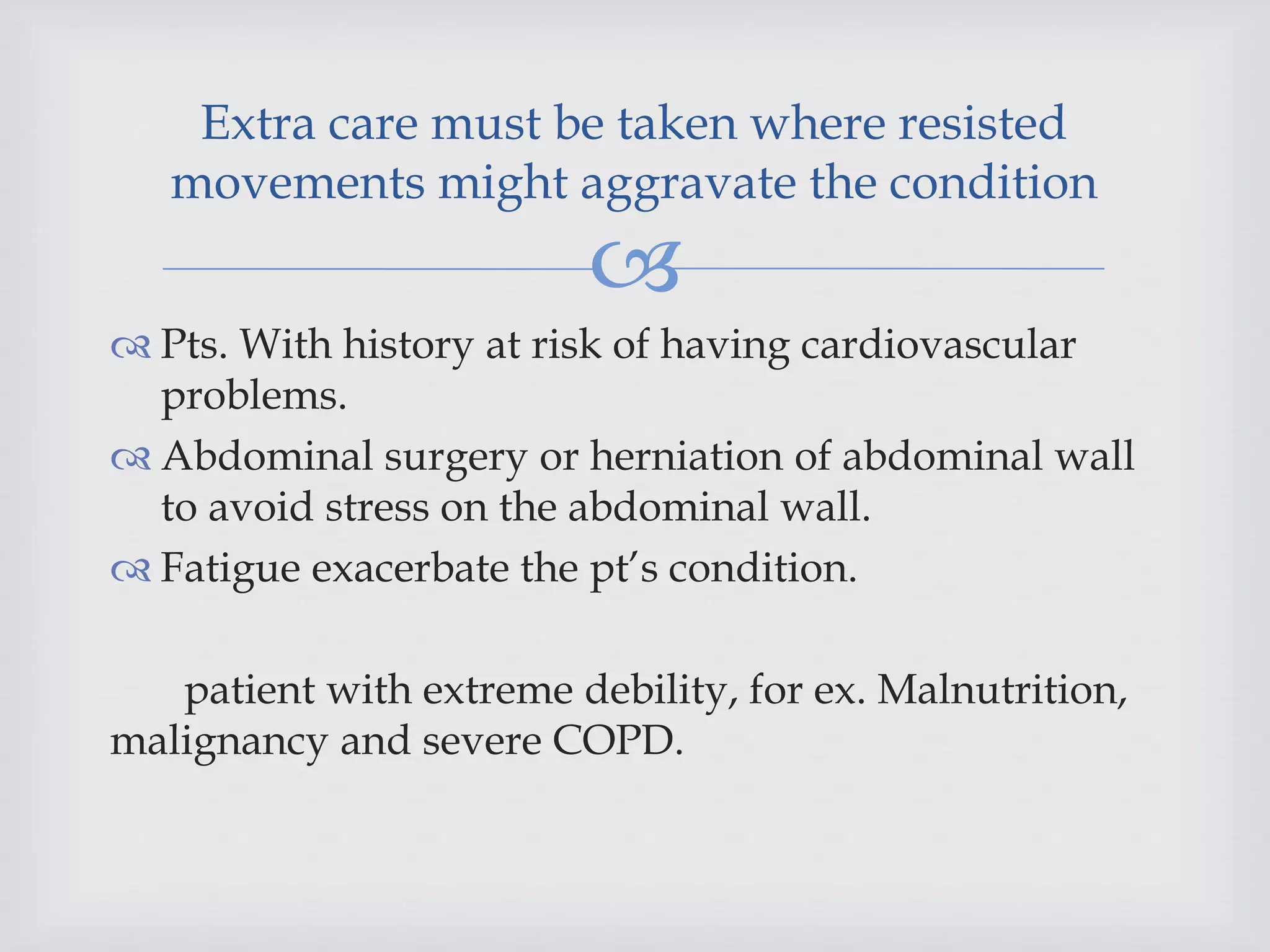 Extra care must be taken where resisted movements might aggravate the condition

Pts. With history at risk of having cardiovascular problems.

Abdominal surgery or herniation of abdominal wall to avoid stress on the abdominal wall.

Fatigue exacerbate the pt's condition.

patient with extreme debility, for ex. Malnutrition, malignancy and severe COPD.